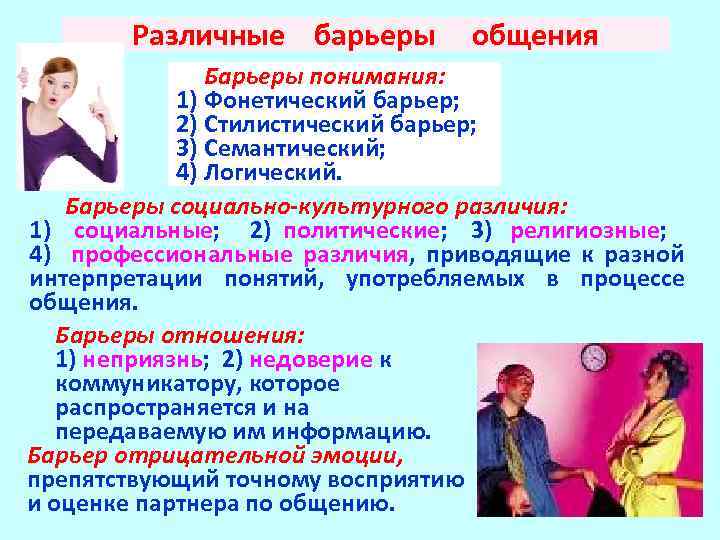 Различные барьеры общения

Барьеры понимания:
1) Фонетический барьер;
2) Стилистический барьер;
3) Семантический;
4) Логический.

Барьеры социально-культурного различия:
1) социальные; 2) политические; 3) религиозные; 4) профессиональные различия, приводящие к разной интерпретации понятий, употребляемых в процессе общения.

Барьеры отношения:
1) неприязнь; 2) недоверие к коммуникатору, которое распространяется и на передаваемую им информацию.

Барьер отрицательной эмоции, препятствующий точному восприятию и оценке партнера по общению.